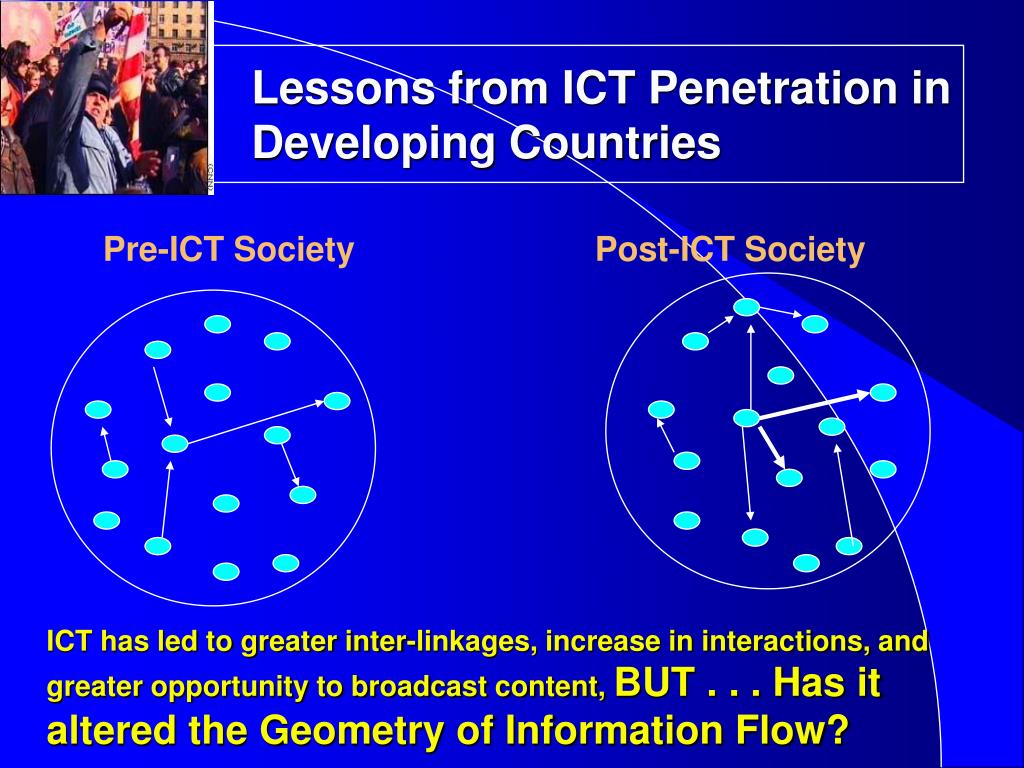 Lessons from ICT Penetration in Developing Countries

Pre-ICT Society

Post-ICT Society

ICT has led to greater inter-linkages, increase in interactions, and greater opportunity to broadcast content, BUT . . . Has it altered the Geometry of Information Flow?